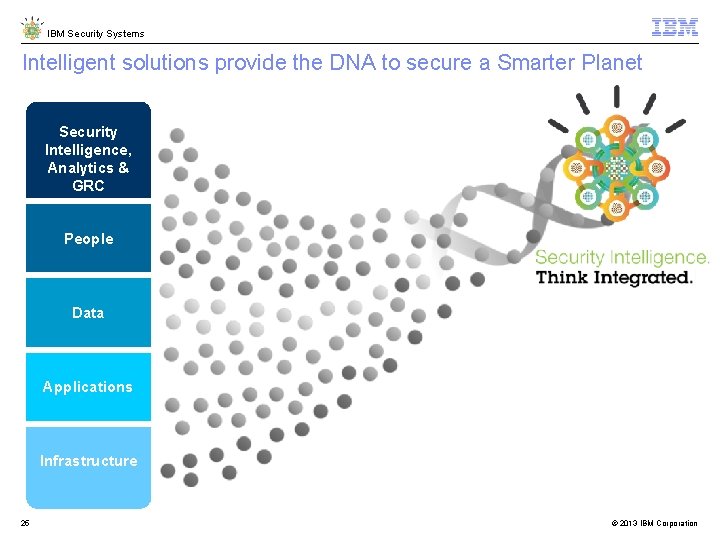 IBM Security Systems

IBM

Intelligent solutions provide the DNA to secure a Smarter Planet

Security Intelligence, Analytics & GRC

People

Data

Applications

Infrastructure

Security Intelligence.
Think Integrated.

26

© 2013 IBM Corporation